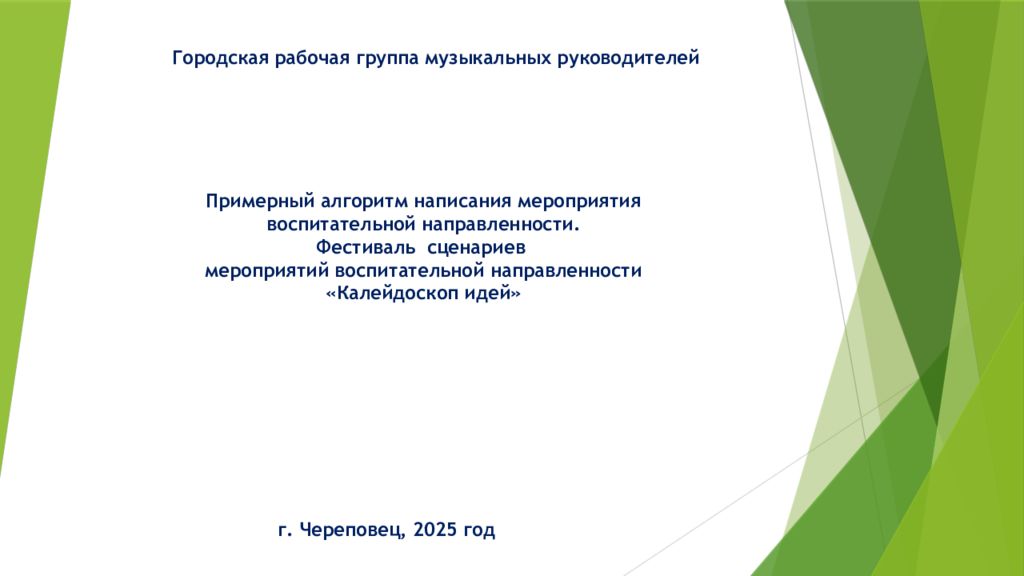 Городская рабочая группа музыкальных руководителей

Примерный алгоритм написания мероприятия воспитательной направленности.
Фестиваль сценариев
мероприятий воспитательной направленности
«Калейдоскоп идей»

г. Череповец, 2025 год